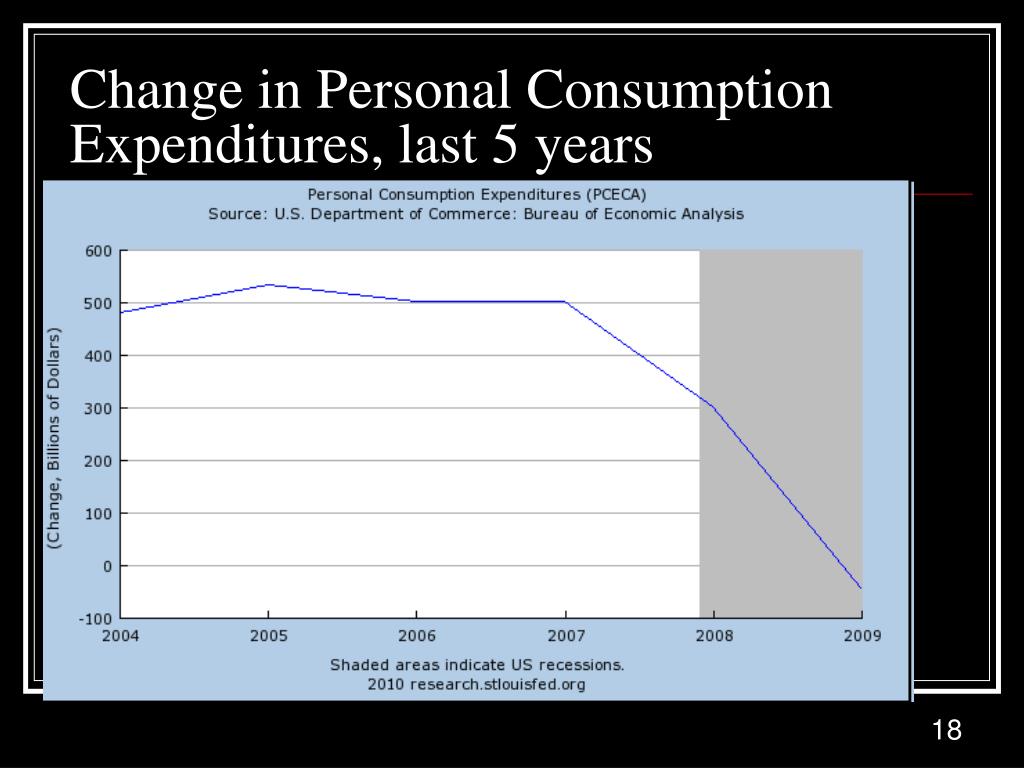 Change in Personal Consumption Expenditures, last 5 years

Personal Consumption Expenditures (PCECA)
Source: U.S. Department of Commerce: Bureau of Economic Analysis

(Change, Billions of Dollars)

600
500
400
300
200
100
0
-100

2004
2005
2006
2007
2008
2009

Shaded areas indicate US recessions.
2010 research.stlouisfed.org

18